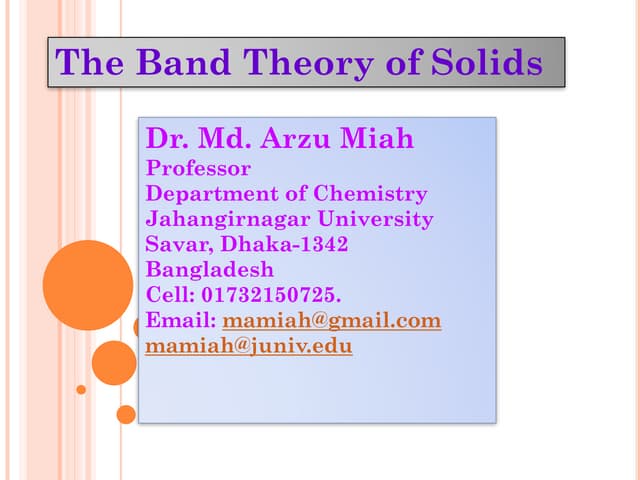 The Band Theory of Solids

Dr. Md. Arzu Miah
Professor
Department of Chemistry
Jahangirnagar University
Savar, Dhaka-1342
Bangladesh
Cell: 01732150725.
Email: mamiah@gmail.com
mamiah@juniv.edu